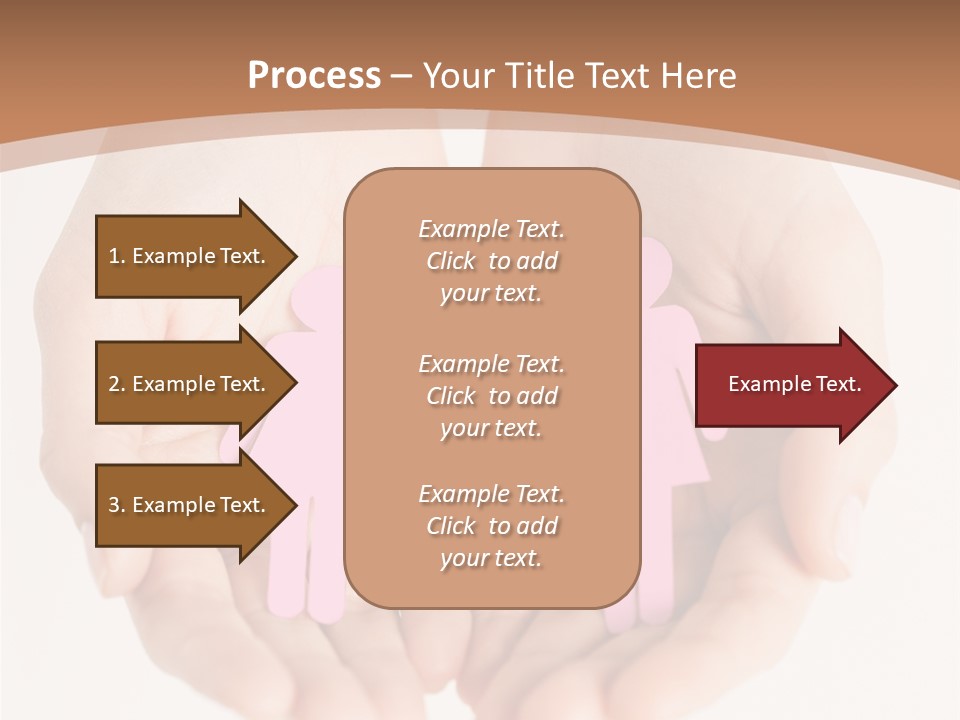 Process – Your Title Text Here

1. Example Text.

2. Example Text.

3. Example Text.

Example Text. Click to add your text.

Example Text. Click to add your text.

Example Text. Click to add your text.

Example Text.